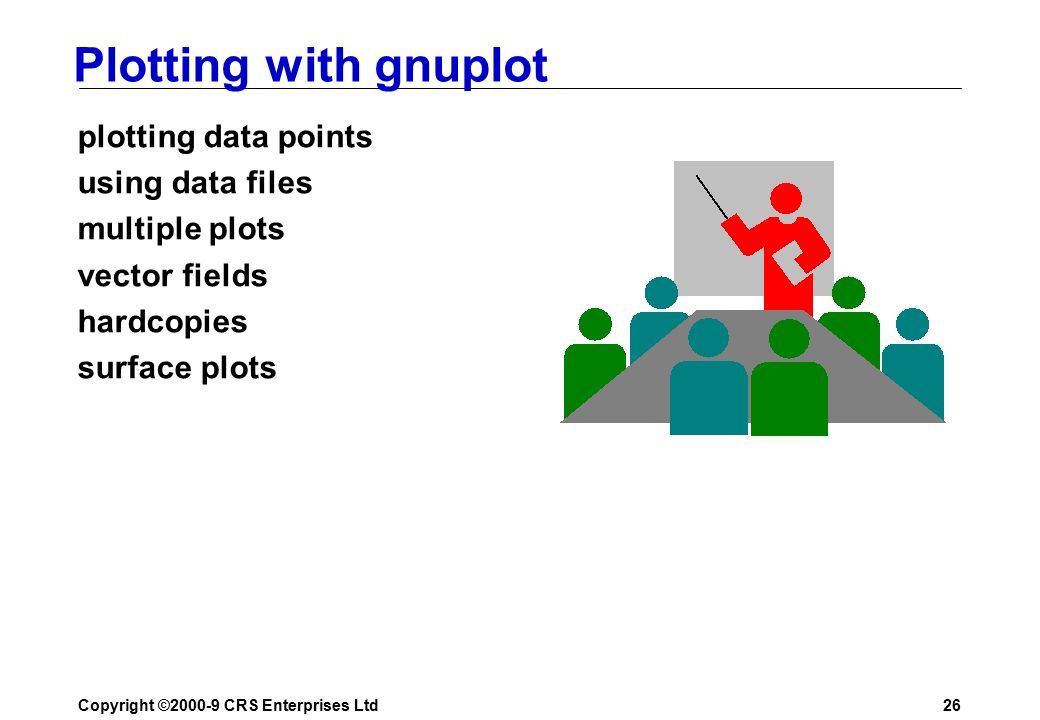 Plotting with gnuplot

plotting data points
using data files
multiple plots
vector fields
hardcopies
surface plots

Copyright ©2000-9 CRS Enterprises Ltd

26